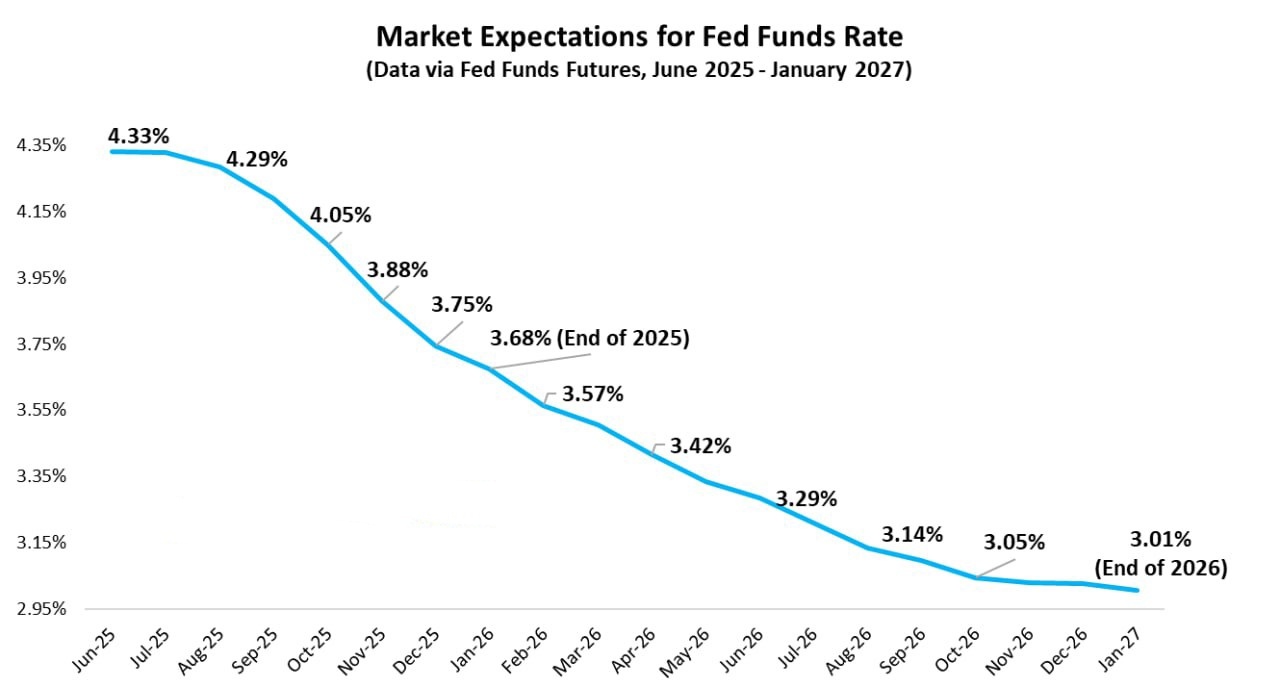 Market Expectations for Fed Funds Rate
(Data via Fed Funds Futures, June 2025 - January 2027)

4.35%
4.15%
3.95%
3.75%
3.55%
3.35%
3.15%
2.95%

4.33%
4.29%
4.05%
3.88%
3.75%
3.68% (End of 2025)
3.57%
3.42%
3.29%
3.14%
3.05%
3.01% (End of 2026)

Jun-25 Jul-25 Aug-25 Sep-25 Oct-25 Nov-25 Dec-25 Jan-26 Feb-26 Mar-26 Apr-26 May-26 Jun-26 Jul-26 Aug-26 Sep-26 Oct-26 Nov-26 Dec-26 Jan-27